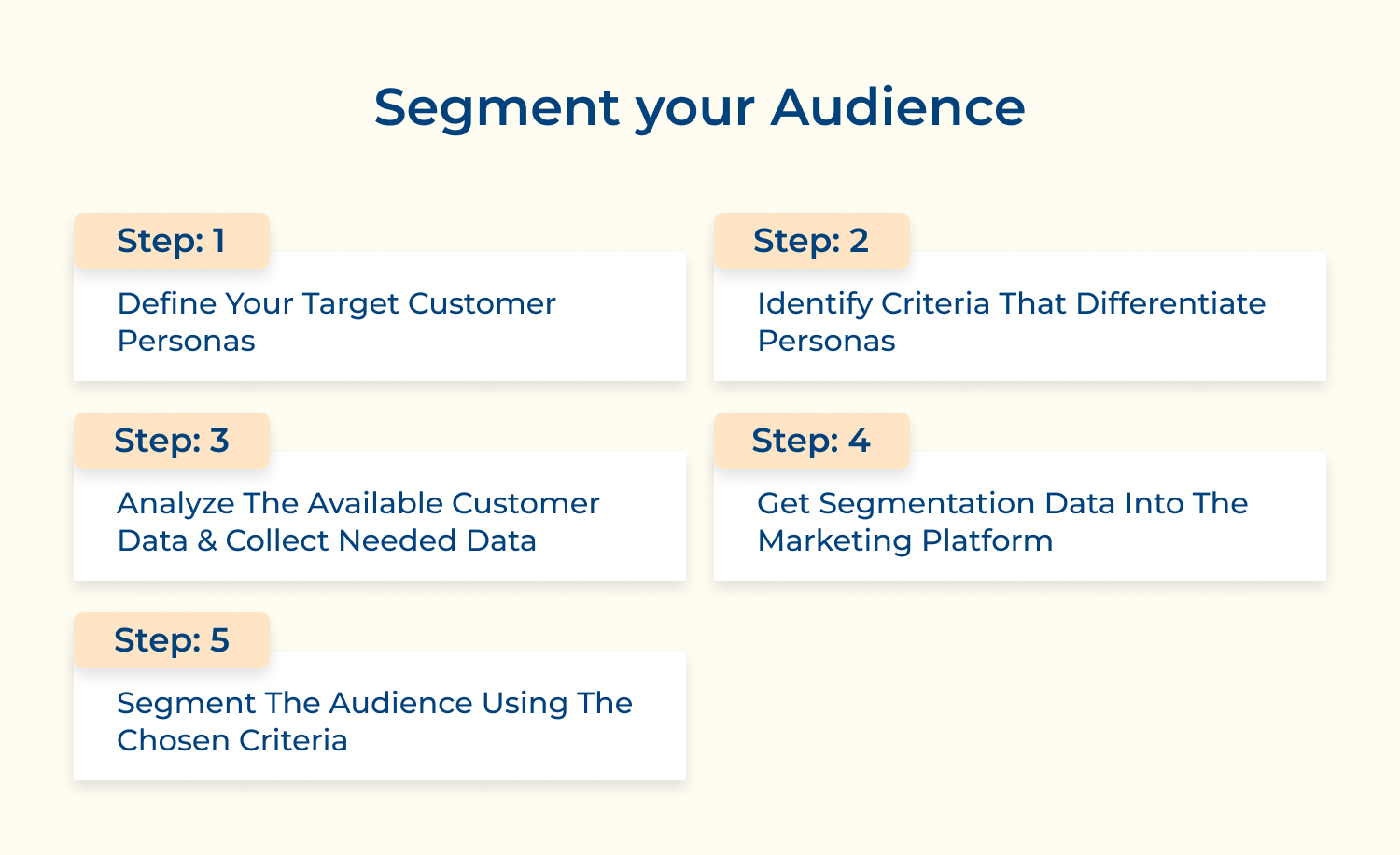 Segment your Audience

Step: 1

Define Your Target Customer Personas

Step: 2

Identify Criteria That Differentiate Personas

Step: 3

Analyze The Available Customer Data & Collect Needed Data

Step: 4

Get Segmentation Data Into The Marketing Platform

Step: 5

Segment The Audience Using The Chosen Criteria